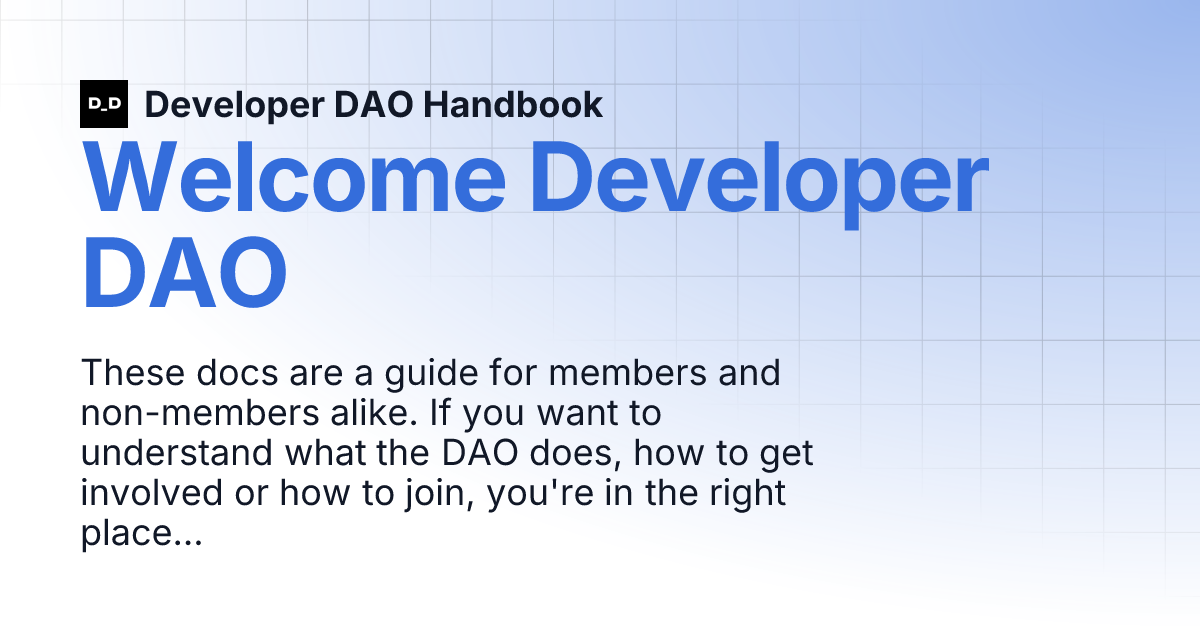 D_D Developer DAO Handbook

Welcome Developer DAO

These docs are a guide for members and non-members alike. If you want to understand what the DAO does, how to get involved or how to join, you're in the right place...